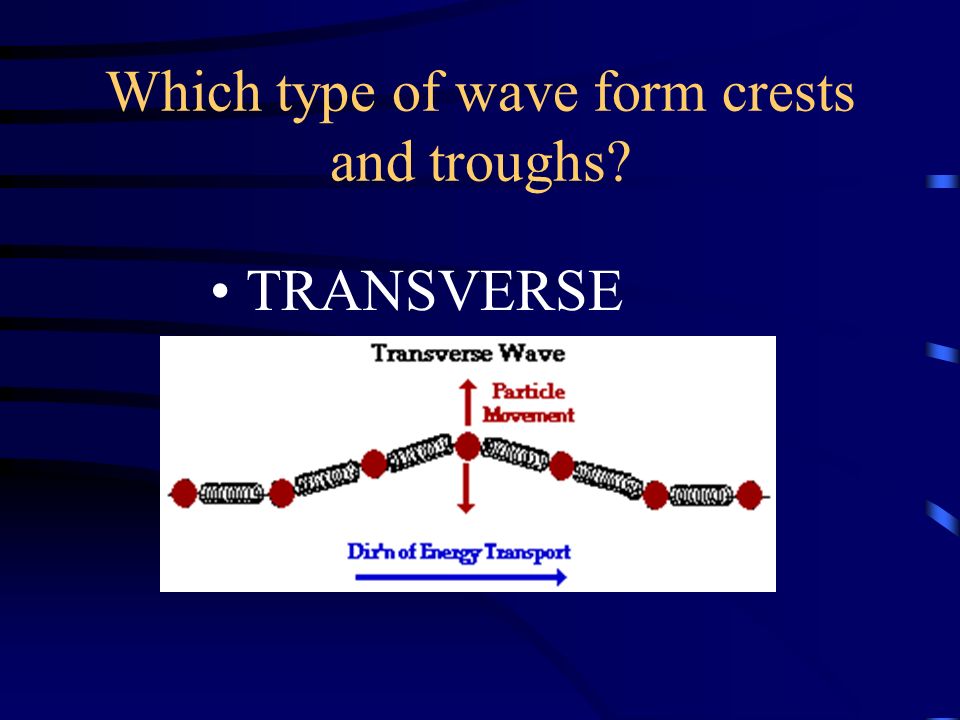 Which type of wave form crests and troughs?

• TRANSVERSE

Transverse Wave

Particle Movement

Dir'n of Energy Transport